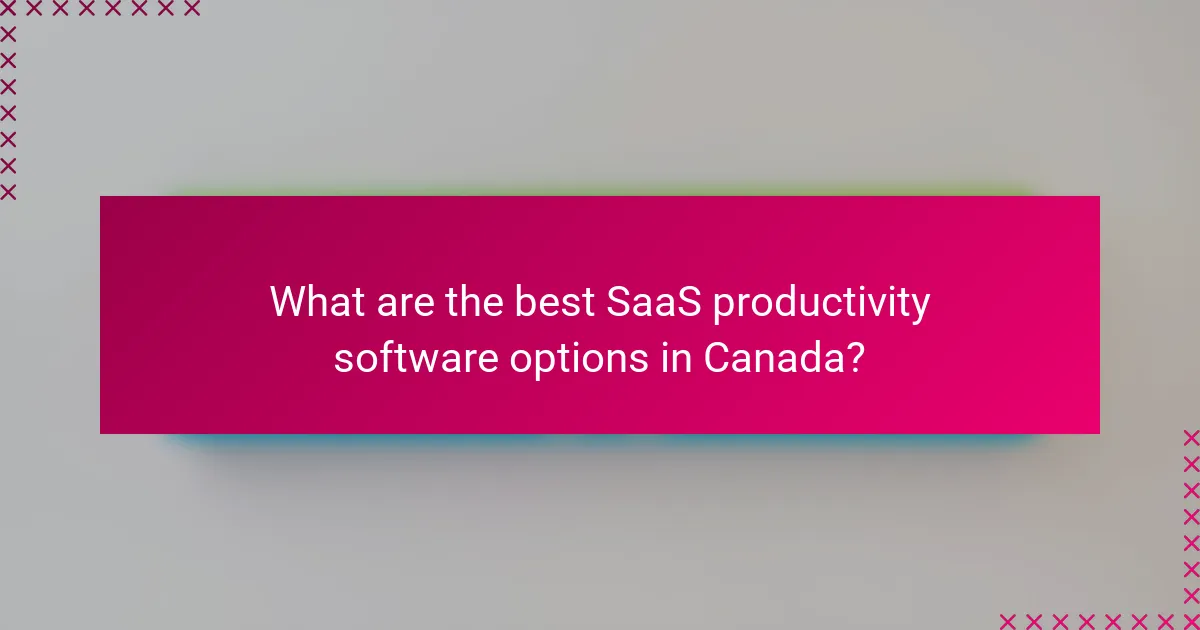 What are the best SaaS productivity software options in Canada?